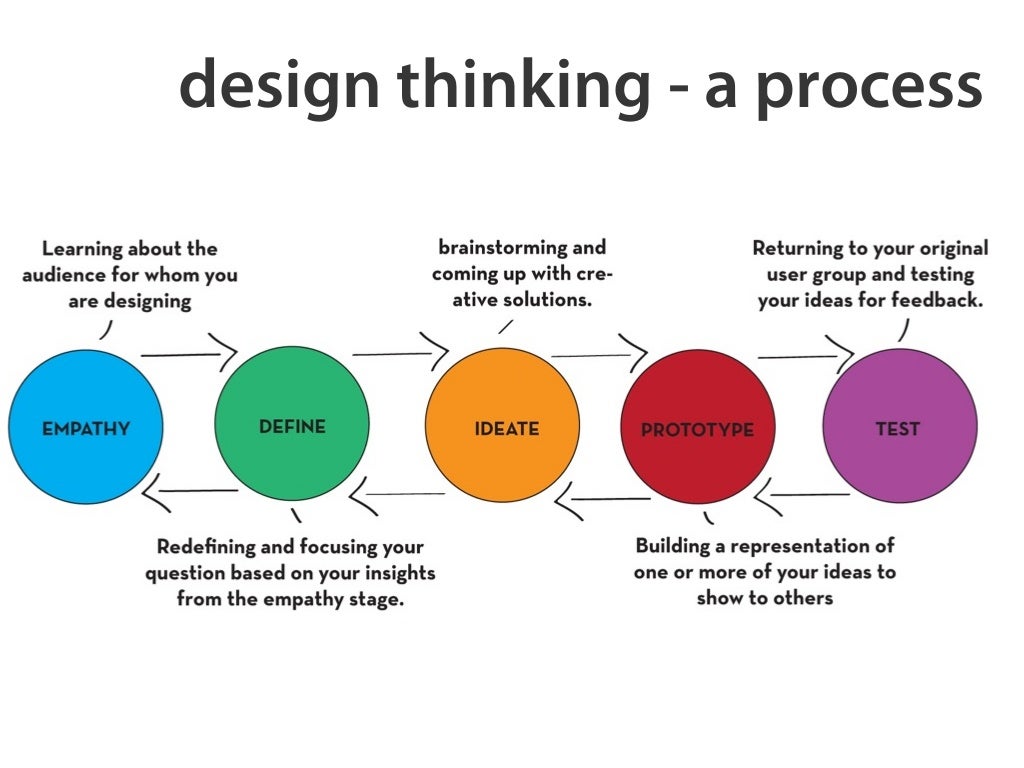 design thinking - a process

Learning about the audience for whom you are designing

brainstorming and coming up with creative solutions.

Returning to your original user group and testing your ideas for feedback.

EMPATHY

DEFINE

IDEATE

PROTOTYPE

TEST

Redefining and focusing your question based on your insights from the empathy stage.

Building a representation of one or more of your ideas to show to others